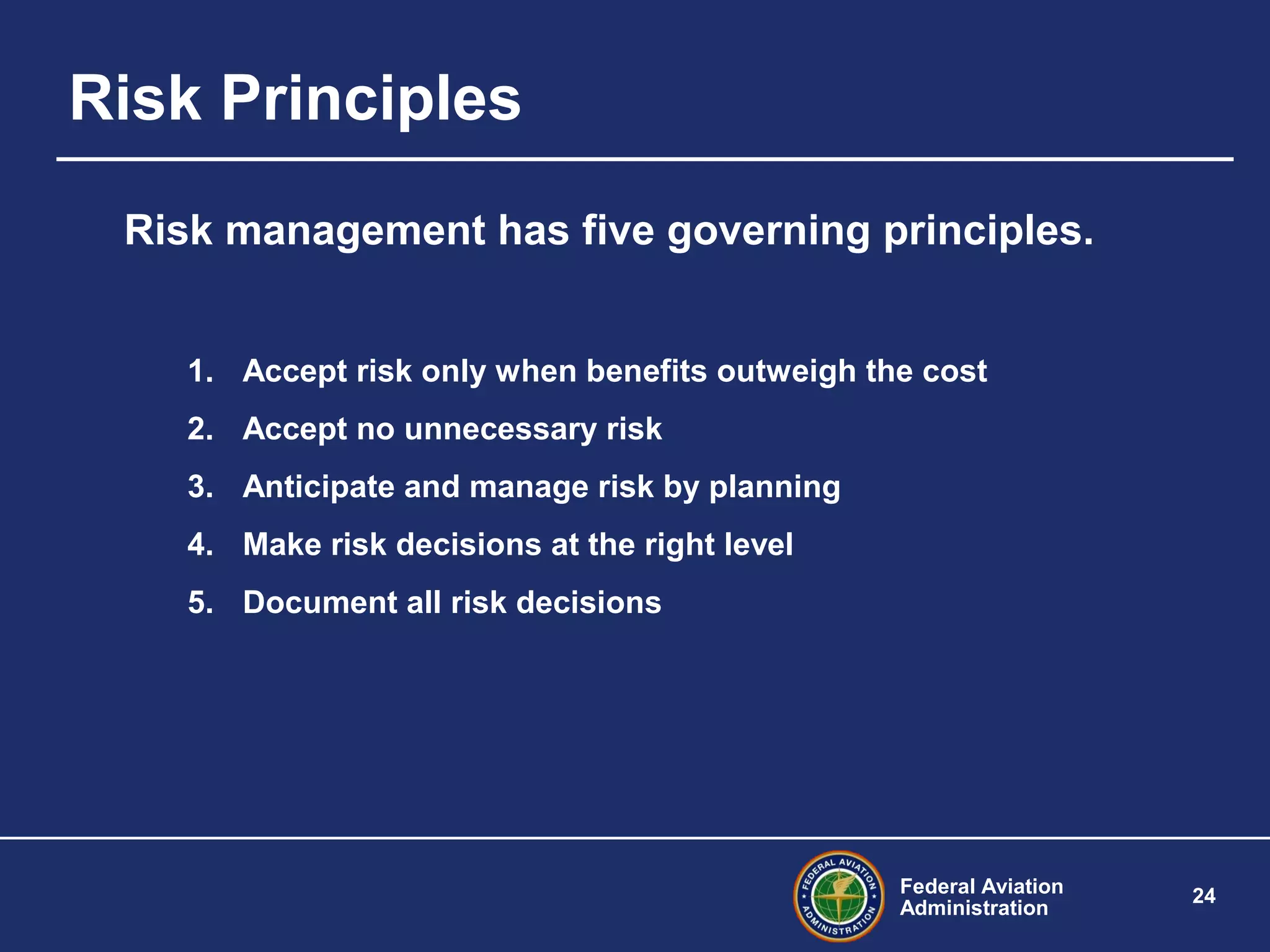 Risk Principles

Risk management has five governing principles.

1. Accept risk only when benefits outweigh the cost
2. Accept no unnecessary risk
3. Anticipate and manage risk by planning
4. Make risk decisions at the right level
5. Document all risk decisions

FEDERAL AVIATION ADMINISTRATION

Federal Aviation Administration

24